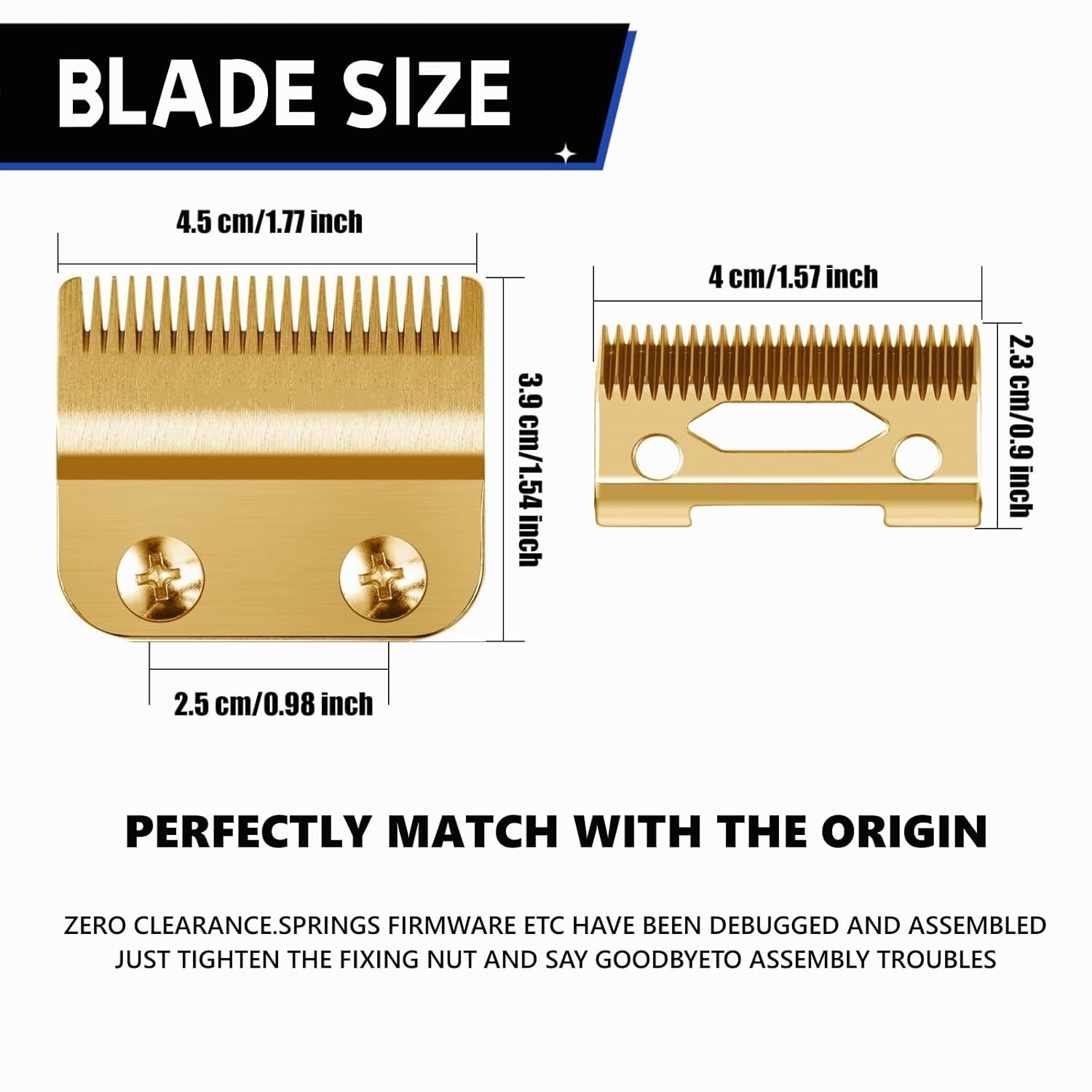 BLADE SIZE

4.5 cm/1.77 inch

3.9 cm/1.54 inch

2.5 cm/0.98 inch

4 cm/1.57 inch

2.3 cm/0.9 inch

PERFECTLY MATCH WITH THE ORIGIN

ZERO CLEARANCE.SPRINGS FIRMWARE ETC HAVE BEEN DEBUGGED AND ASSEMBLED JUST TIGHTEN THE FIXING NUT AND SAY GOODBYETO ASSEMBLY TROUBLES